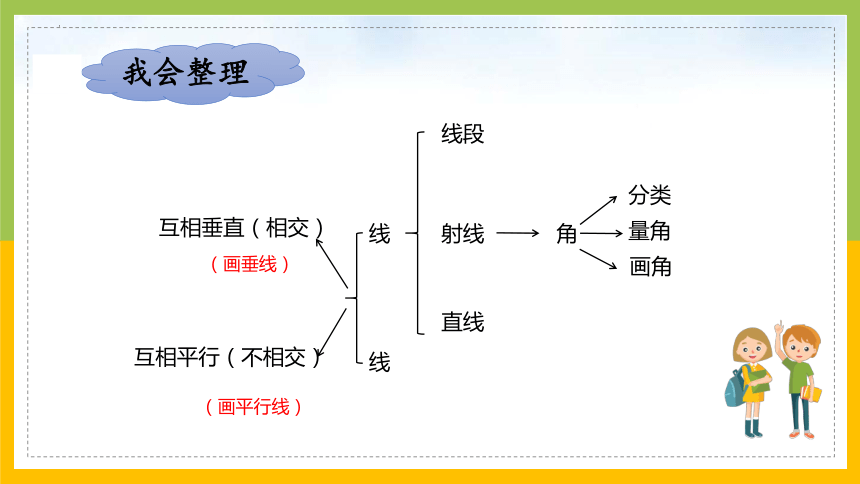 我会整理

互相垂直（相交）

（画垂线）

互相平行（不相交）

（画平行线）

线

线

线段

射线

直线

角

分类

量角

画角